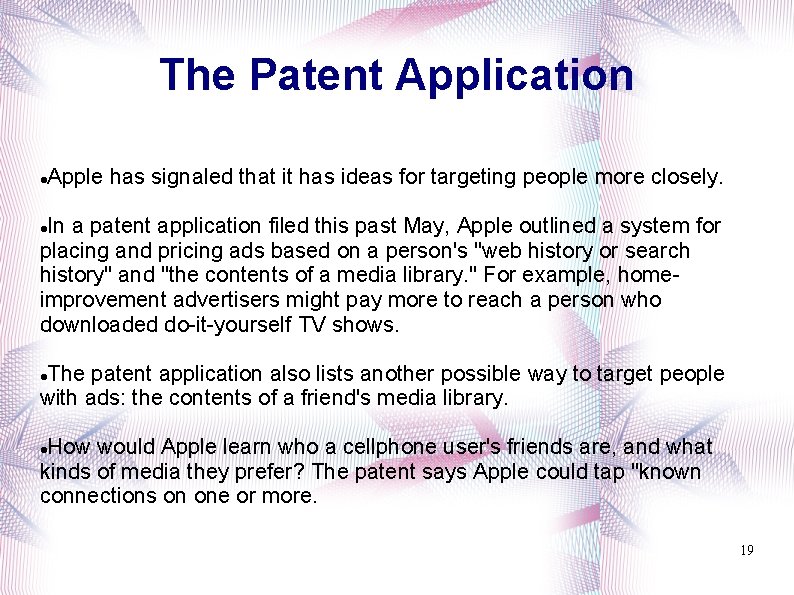 The Patent Application

●Apple has signaled that it has ideas for targeting people more closely.

●In a patent application filed this past May, Apple outlined a system for placing and pricing ads based on a person's "web history or search history" and "the contents of a media library." For example, home-improvement advertisers might pay more to reach a person who downloaded do-it-yourself TV shows.

●The patent application also lists another possible way to target people with ads: the contents of a friend's media library.

●How would Apple learn who a cellphone user's friends are, and what kinds of media they prefer? The patent says Apple could tap "known connections on one or more.

19